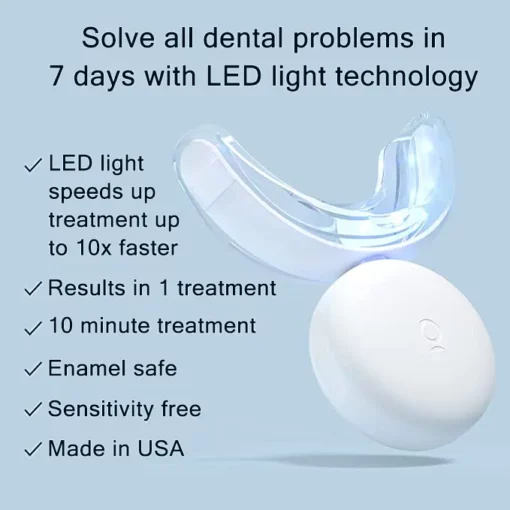 Solve all dental problems in 7 days with LED light technology

✓ LED light speeds up treatment up to 10x faster

✓ Results in 1 treatment

✓ 10 minute treatment

✓ Enamel safe

✓ Sensitivity free

✓ Made in USA